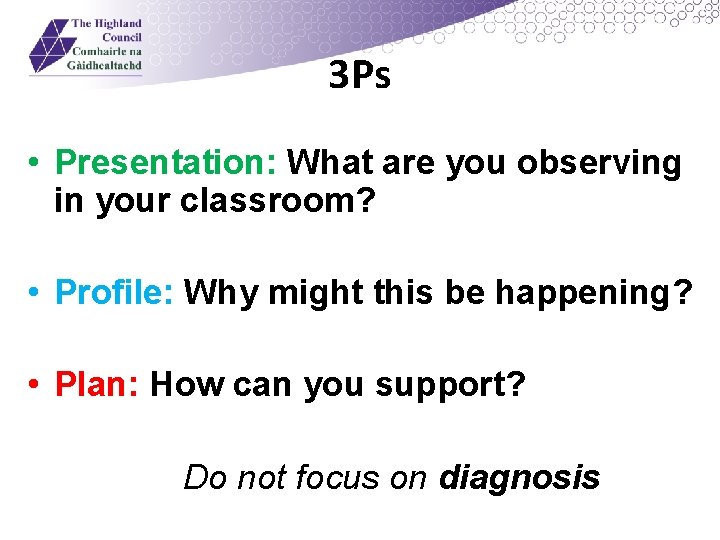 The Highland Council
Comhairle na Gàidhealtachd

3Ps

• Presentation: What are you observing in your classroom?

• Profile: Why might this be happening?

• Plan: How can you support?

Do not focus on diagnosis